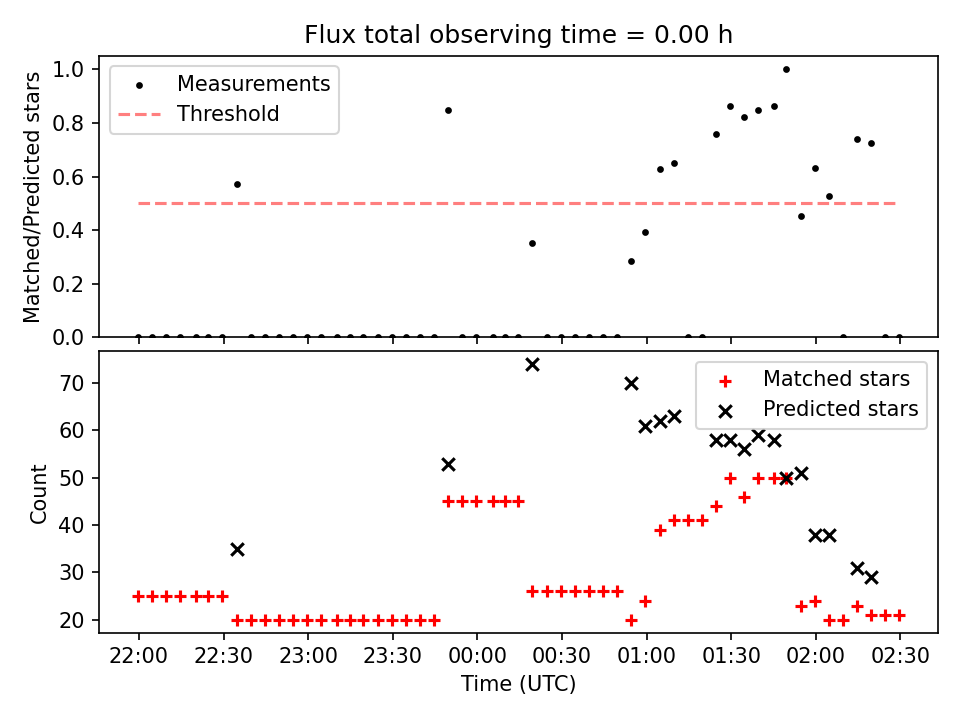 Flux total observing time = 0.00 h

Matched/Predicted stars

1.0
0.8
0.6
0.4
0.2
0.0

Measurements
Threshold

Count

70
60
50
40
30
20

Matched stars
Predicted stars

22:00 22:30 23:00 23:30 00:00 00:30 01:00 01:30 02:00 02:30

Time (UTC)